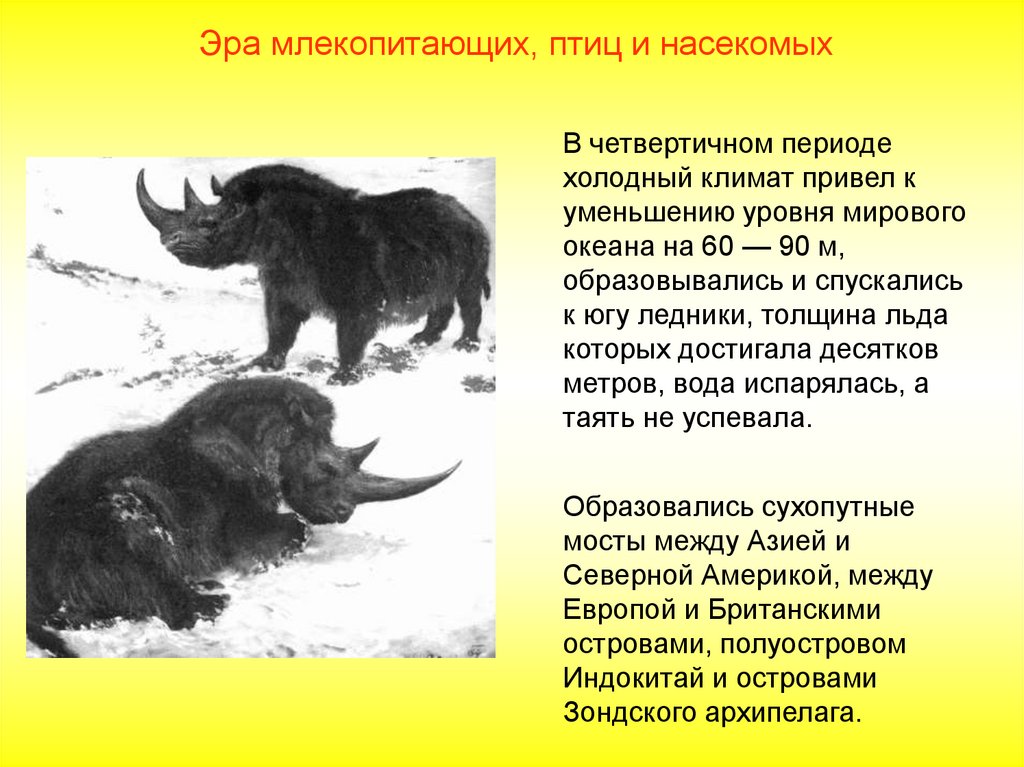 Эра млекопитающих, птиц и насекомых

В четвертичном периоде холодный климат привел к уменьшению уровня мирового океана на 60 — 90 м, образовывались и спускались к югу ледники, толщина льда которых достигала десятков метров, вода испарялась, а таять не успевала.

Образовались сухопутные мосты между Азией и Северной Америкой, между Европой и Британскими островами, полуостровом Индокитай и островами Зондского архипелага.